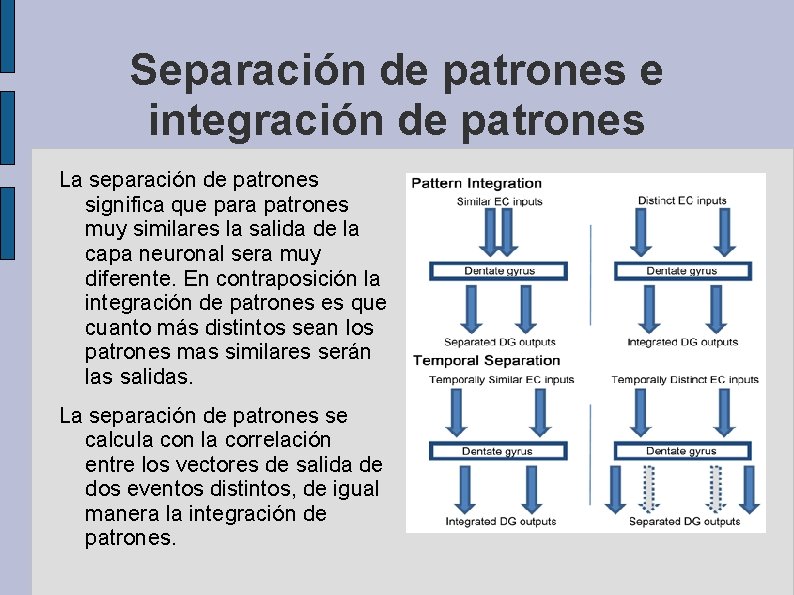 Separación de patrones e integración de patrones

La separación de patrones significa que para patrones muy similares la salida de la capa neuronal sera muy diferente. En contraposición la integración de patrones es que cuanto más distintos sean los patrones mas similares serán las salidas.

La separación de patrones se calcula con la correlación entre los vectores de salida de dos eventos distintos, de igual manera la integración de patrones.

Pattern Integration

Similar EC inputs

Dentate gyrus

Separated DG outputs

Distinct EC inputs

Dentate gyrus

Integrated DG outputs

Temporal Separation

Temporally Similar EC inputs

Dentate gyrus

Integrated DG outputs

Temporally Distinct EC inputs

Dentate gyrus

Separated DG outputs